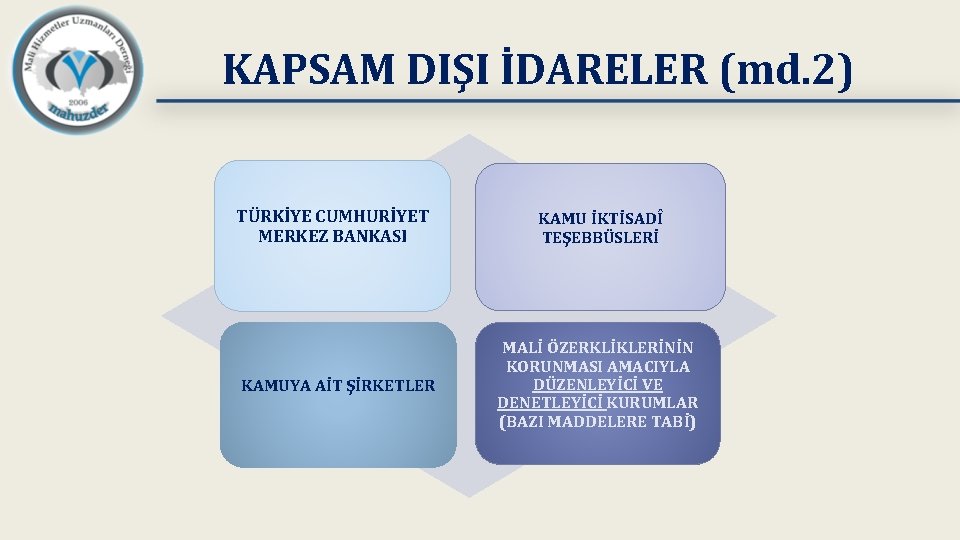 Mali Hizmetler Uzmanları Derneği
2006
mahuzder

KAPSAM DIŞI İDARELER (md.2)

TÜRKİYE CUMHURİYET MERKEZ BANKASI

KAMU İKTİSADÎ TEŞEBBÜSLERİ

KAMUYA AİT ŞİRKETLER

MALİ ÖZERKLİKLERİNİN KORUNMASI AMACIYLA DÜZENLEYİCİ VE DENETLEYİCİ KURUMLAR (BAZI MADDELERE TABİ)